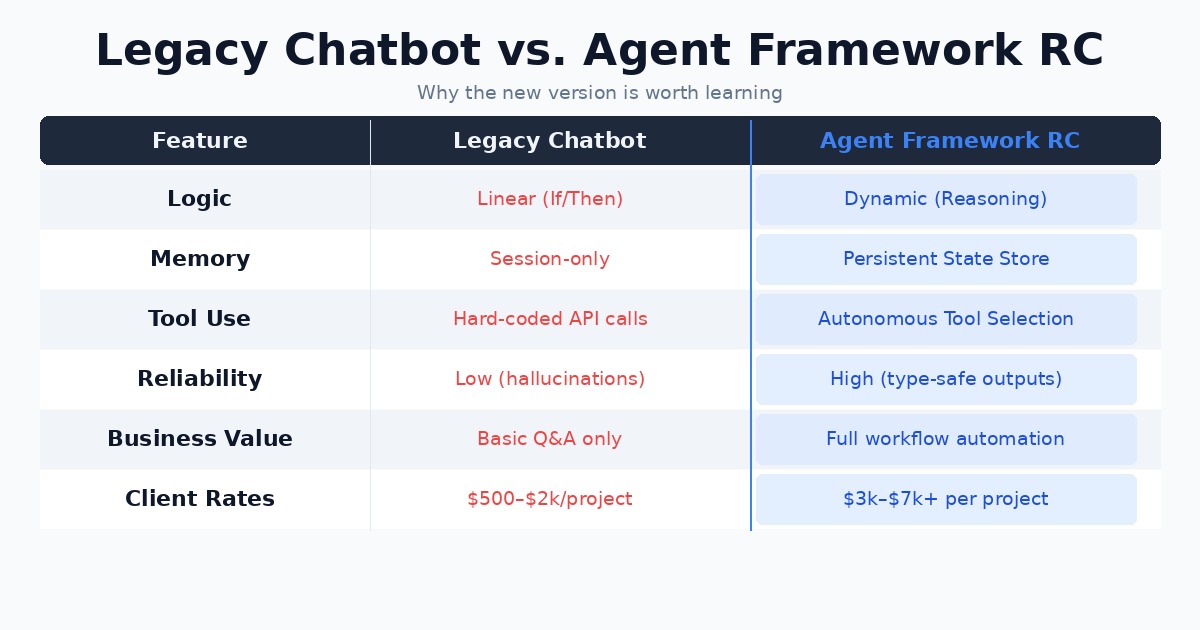 Legacy Chatbot vs. Agent Framework RC

Why the new version is worth learning

| Feature | Legacy Chatbot | Agent Framework RC |
|---|---|---|
| Logic | Linear (If/Then) | Dynamic (Reasoning) |
| Memory | Session-only | Persistent State Store |
| Tool Use | Hard-coded API calls | Autonomous Tool Selection |
| Reliability | Low (hallucinations) | High (type-safe outputs) |
| Business Value | Basic Q&A only | Full workflow automation |
| Client Rates | \$500–\$2k/project | \$3k–\$7k+ per project |